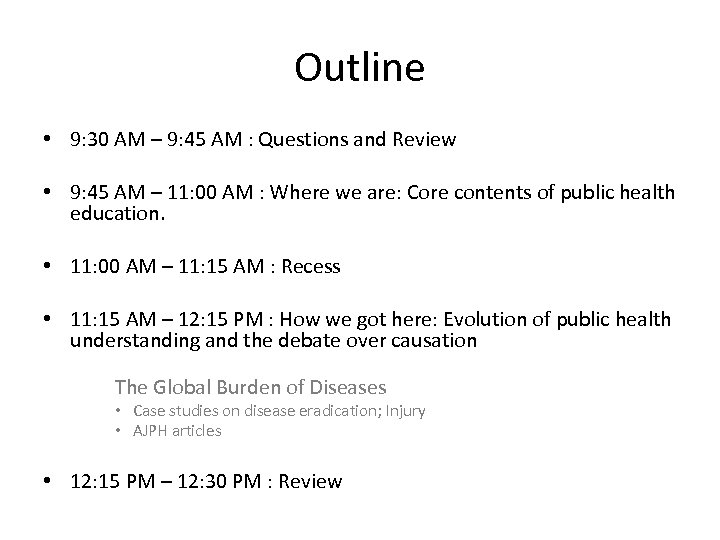 Outline

• 9:30 AM – 9:45 AM : Questions and Review

• 9:45 AM – 11:00 AM : Where we are: Core contents of public health education.

• 11:00 AM – 11:15 AM : Recess

• 11:15 AM – 12:15 PM : How we got here: Evolution of public health understanding and the debate over causation

The Global Burden of Diseases
• Case studies on disease eradication; Injury
• AJPH articles

• 12:15 PM – 12:30 PM : Review